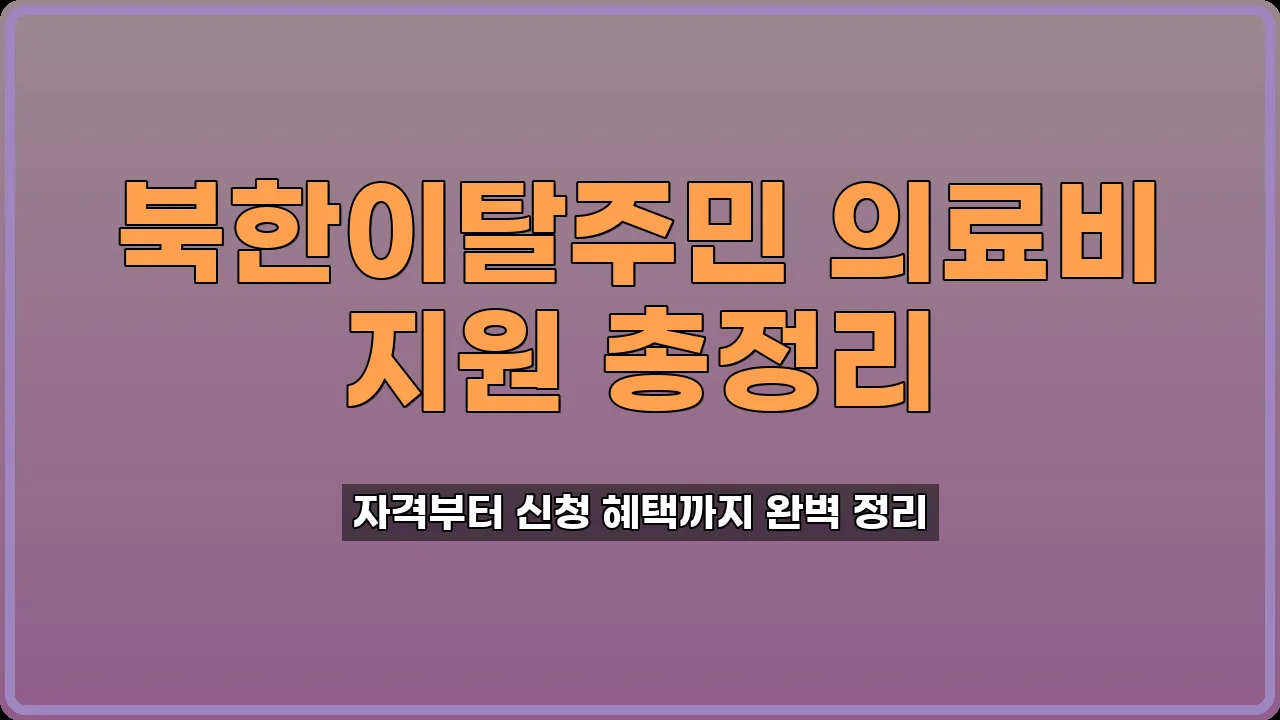 북한이탈주민 의료비 지원 총정리

자격부터 신청 혜택까지 완벽 정리